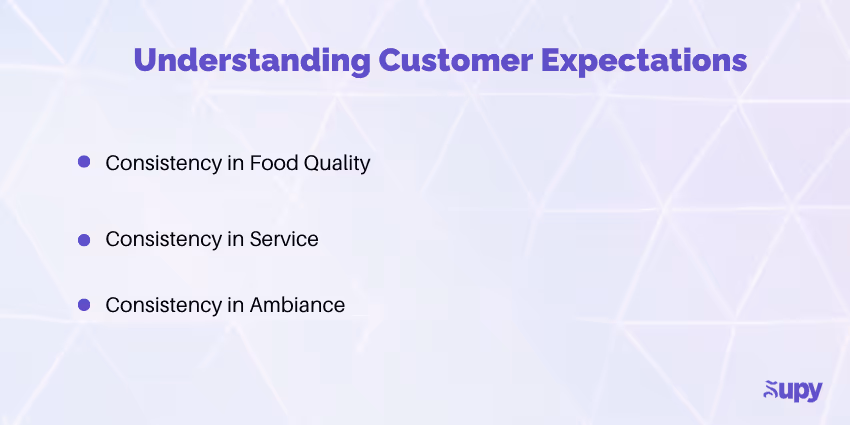 Understanding Customer Expectations

- Consistency in Food Quality
- Consistency in Service
- Consistency in Ambiance

supy